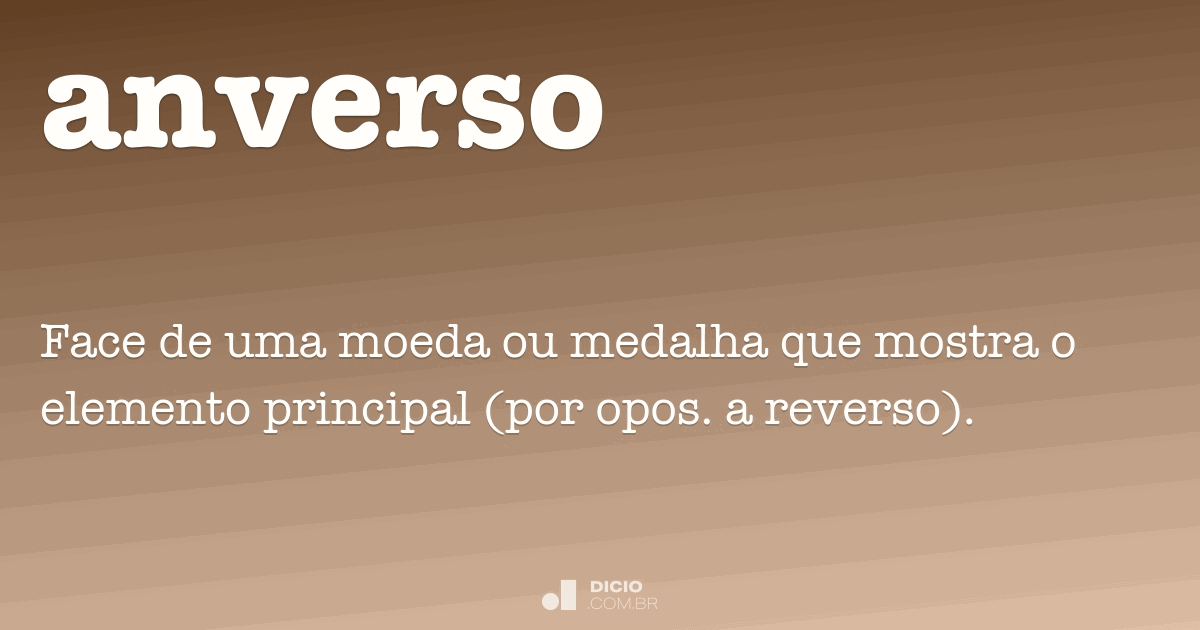 anverso

Face de uma moeda ou medalha que mostra o elemento principal (por opos. a reverso).

DICIO
.COM.BR